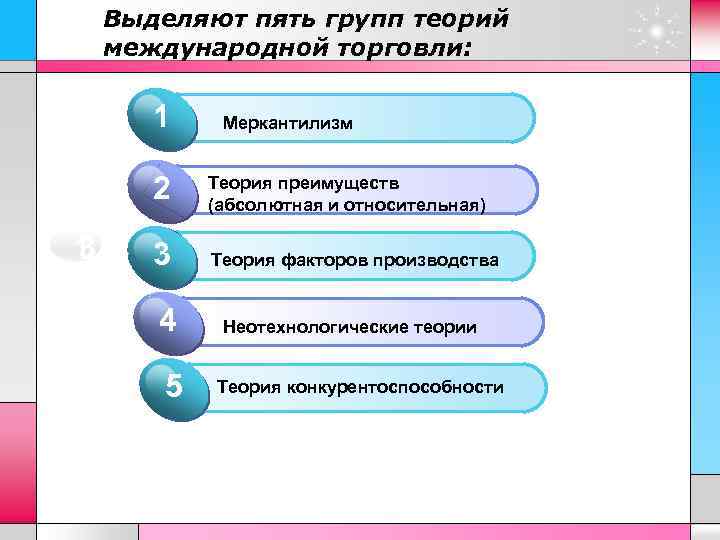 Выделяют пять групп теорий международной торговли:

1 Меркантилизм

2 Теория преимуществ (абсолютная и относительная)

3 Теория факторов производства

4 Неотехнологические теории

5 Теория конкурентоспособности